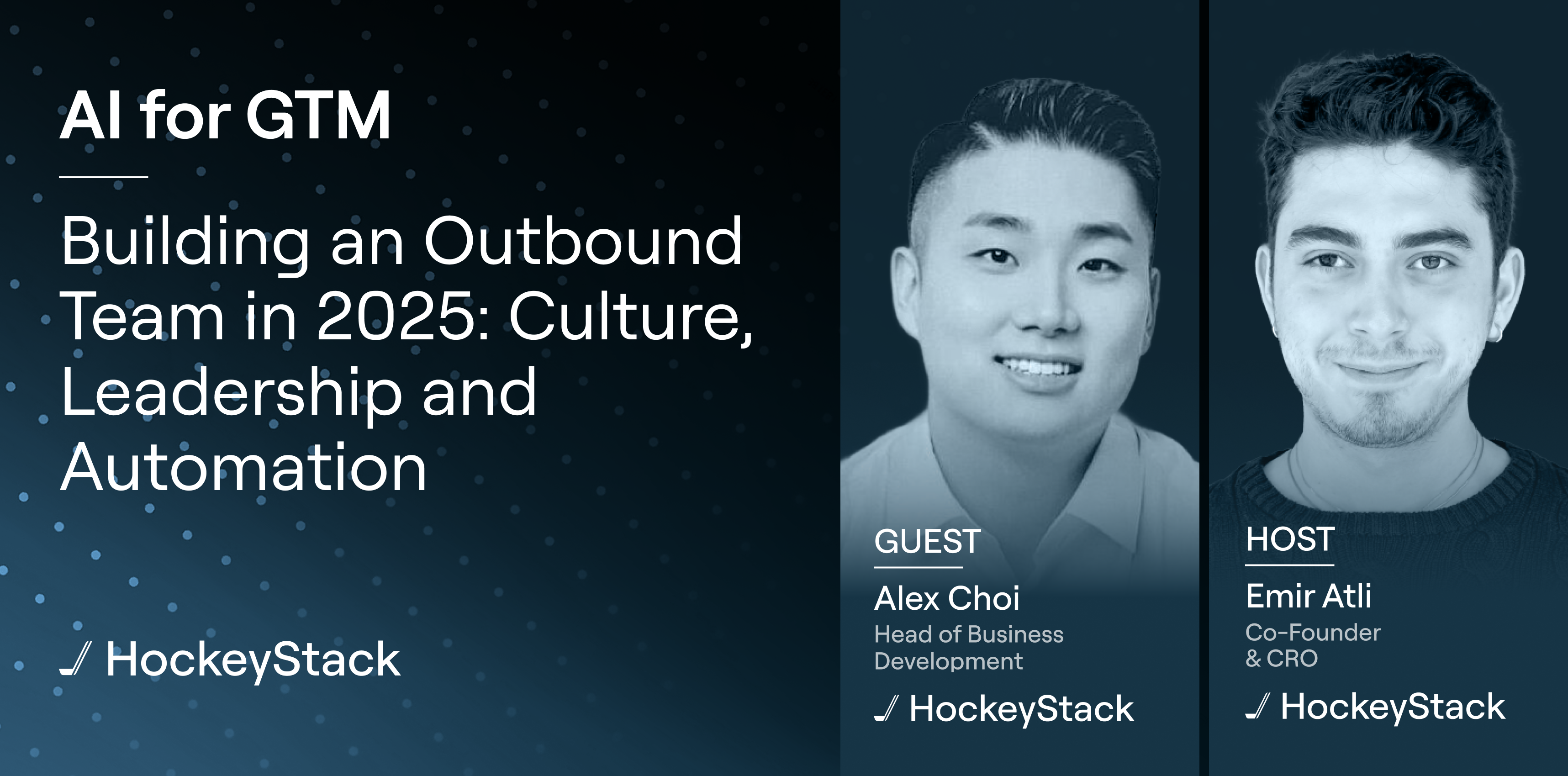 AI for GTM

Building an Outbound Team in 2025: Culture, Leadership and Automation

HockeyStack

GUEST

Alex Choi

Head of Business Development

HockeyStack

HOST

Emir Atli

Co-Founder & CRO

HockeyStack